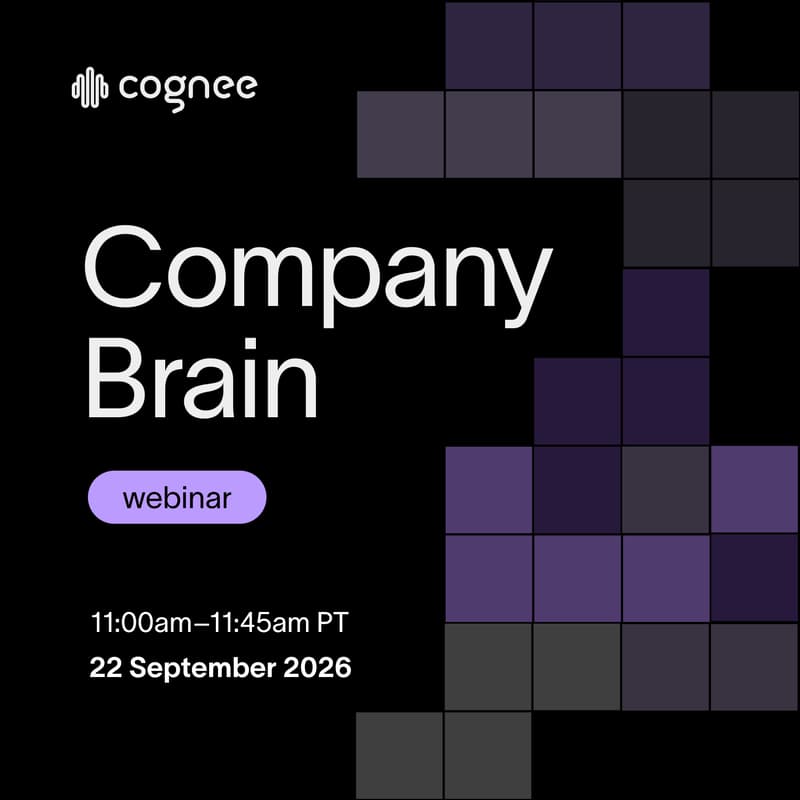 cognee

Company Brain

webinar

11:00am–11:45am PT

22 September 2026